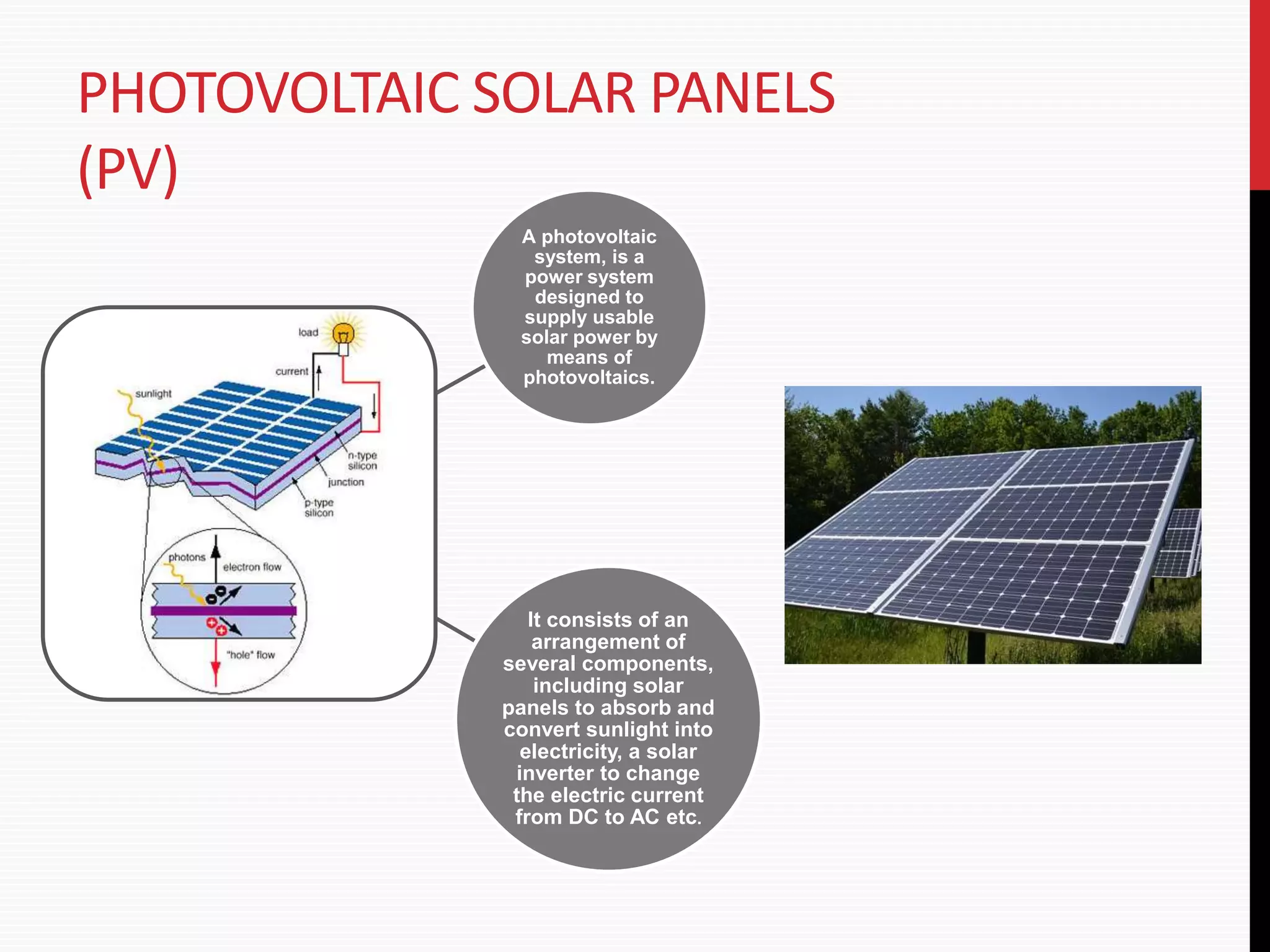 PHOTOVOLTAIC SOLAR PANELS (PV)

load

current

sunlight

n-type silicon

junction

p-type silicon

photons

electron flow

"hole" flow

A photovoltaic system, is a power system designed to supply usable solar power by means of photovoltaics.

It consists of an arrangement of several components, including solar panels to absorb and convert sunlight into electricity, a solar inverter to change the electric current from DC to AC etc.